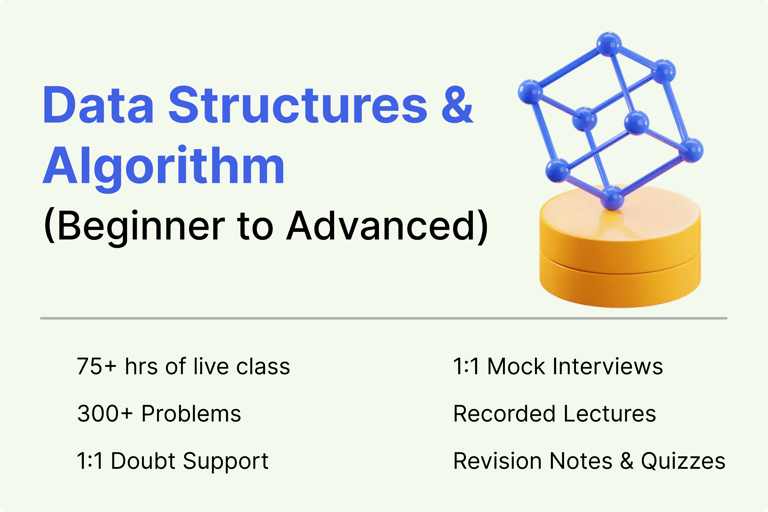 Data Structures & Algorithm
(Beginner to Advanced)

75+ hrs of live class
300+ Problems
1:1 Doubt Support

1:1 Mock Interviews
Recorded Lectures
Revision Notes & Quizzes